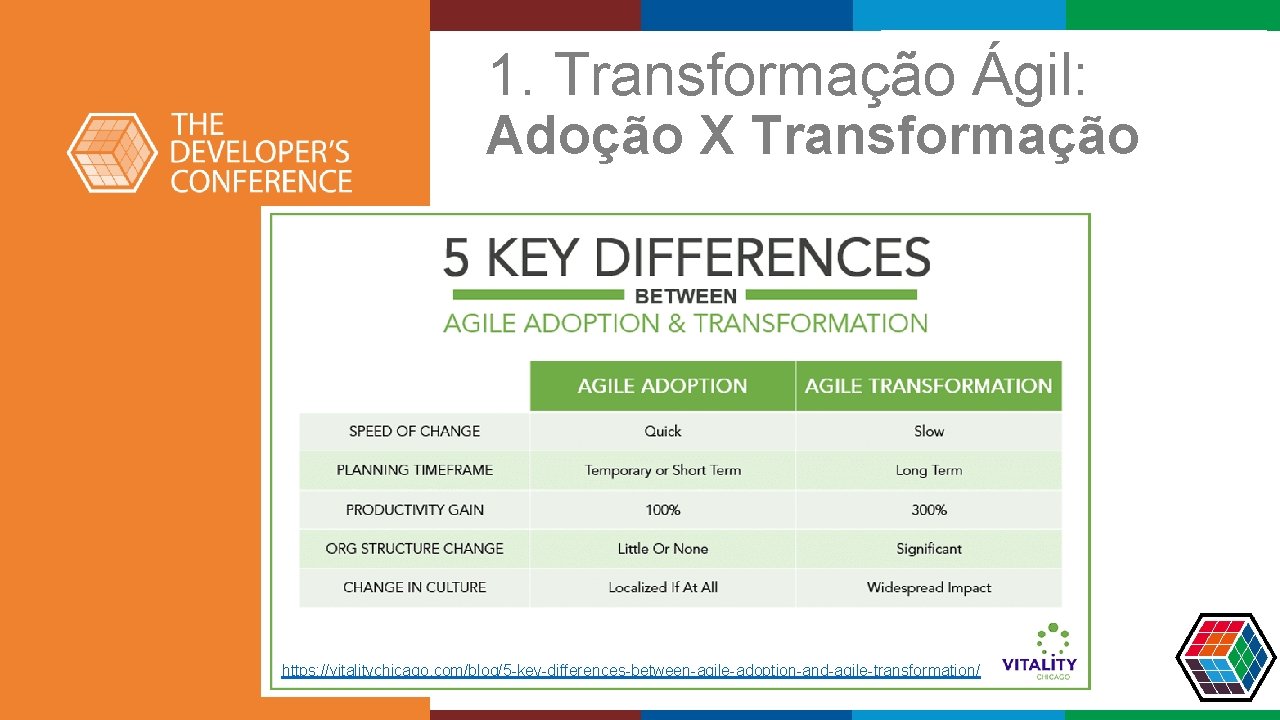 THE DEVELOPER'S CONFERENCE

1. Transformação Ágil:
Adoção X Transformação

5 KEY DIFFERENCES
BETWEEN
AGILE ADOPTION & TRANSFORMATION

| | AGILE ADOPTION | AGILE TRANSFORMATION |
|---|---|---|
| SPEED OF CHANGE | Quick | Slow |
| PLANNING TIMEFRAME | Temporary or Short Term | Long Term |
| PRODUCTIVITY GAIN | 100% | 300% |
| ORG STRUCTURE CHANGE | Little Or None | Significant |
| CHANGE IN CULTURE | Localized If At All | Widespread Impact |

https://vitalitychicago.com/blog/5-key-differences-between-agile-adoption-and-agile-transformation/

VITALITY
CHICAGO